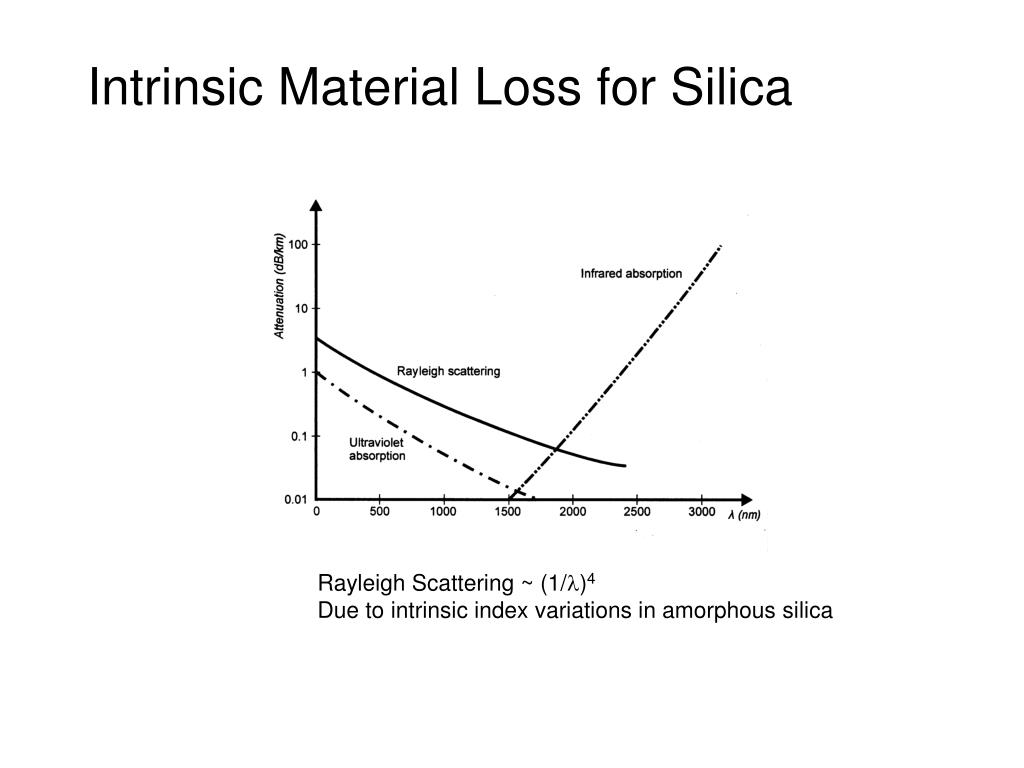 Intrinsic Material Loss for Silica

Attenuation (dB/km)

100

10

1

0.1

0.01

Infrared absorption

Rayleigh scattering

Ultraviolet absorption

0 500 1000 1500 2000 2500 3000 $\lambda$ (nm)

Rayleigh Scattering ~ $(1/\lambda)^4$
Due to intrinsic index variations in amorphous silica